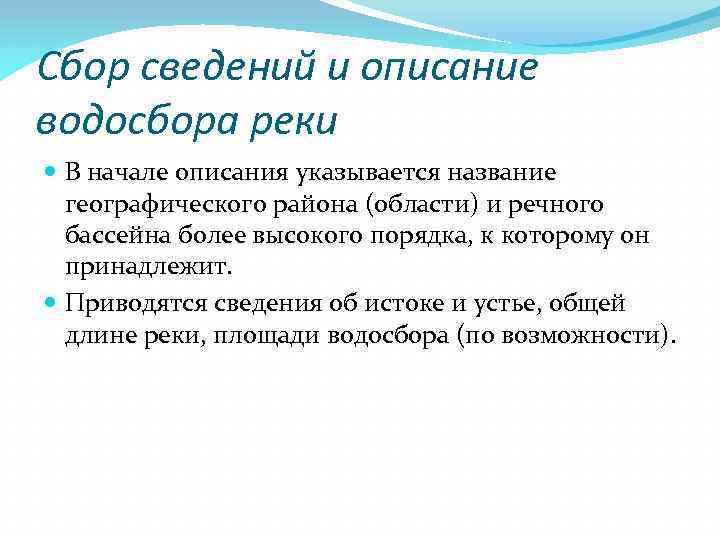 Сбор сведений и описание водосбора реки

В начале описания указывается название географического района (области) и речного бассейна более высокого порядка, к которому он принадлежит.

Приводятся сведения об истоке и устье, общей длине реки, площади водосбора (по возможности).